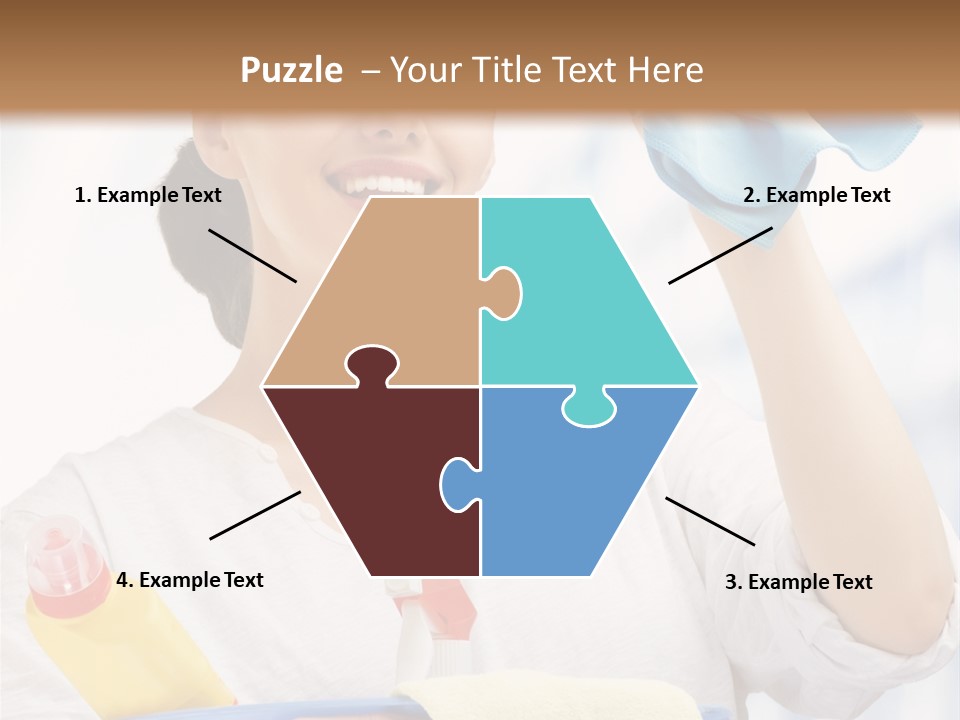 Puzzle – Your Title Text Here

1. Example Text

2. Example Text

4. Example Text

3. Example Text